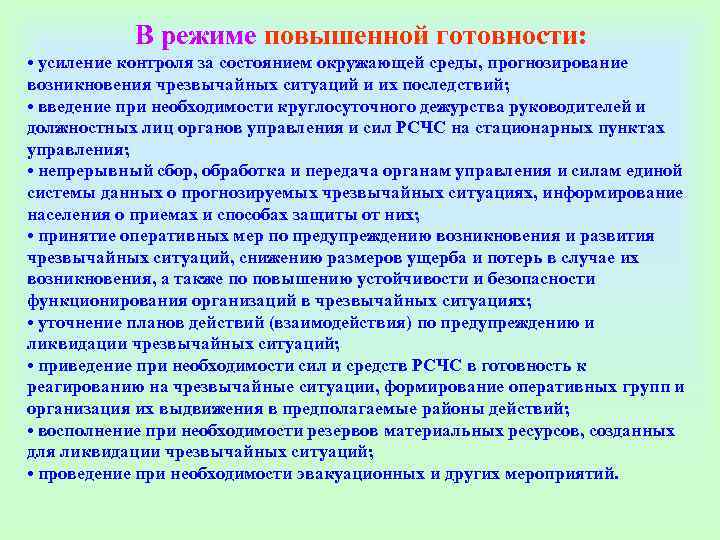 В режиме повышенной готовности:

• усиление контроля за состоянием окружающей среды, прогнозирование возникновения чрезвычайных ситуаций и их последствий;
• введение при необходимости круглосуточного дежурства руководителей и должностных лиц органов управления и сил РСЧС на стационарных пунктах управления;
• непрерывный сбор, обработка и передача органам управления и силам единой системы данных о прогнозируемых чрезвычайных ситуациях, информирование населения о приемах и способах защиты от них;
• принятие оперативных мер по предупреждению возникновения и развития чрезвычайных ситуаций, снижению размеров ущерба и потерь в случае их возникновения, а также по повышению устойчивости и безопасности функционирования организаций в чрезвычайных ситуациях;
• уточнение планов действий (взаимодействия) по предупреждению и ликвидации чрезвычайных ситуаций;
• приведение при необходимости сил и средств РСЧС в готовность к реагированию на чрезвычайные ситуации, формирование оперативных групп и организация их выдвижения в предполагаемые районы действий;
• восполнение при необходимости резервов материальных ресурсов, созданных для ликвидации чрезвычайных ситуаций;
• проведение при необходимости эвакуационных и других мероприятий.